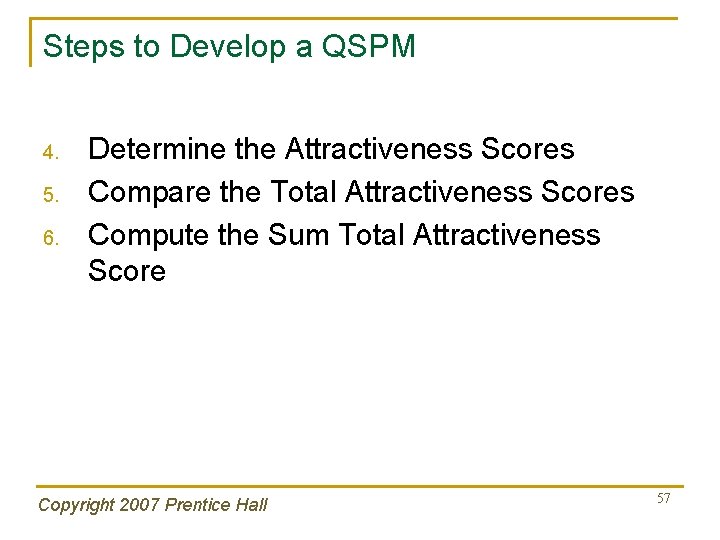 Steps to Develop a QSPM

4. Determine the Attractiveness Scores
5. Compare the Total Attractiveness Scores
6. Compute the Sum Total Attractiveness Score

Copyright 2007 Prentice Hall

57